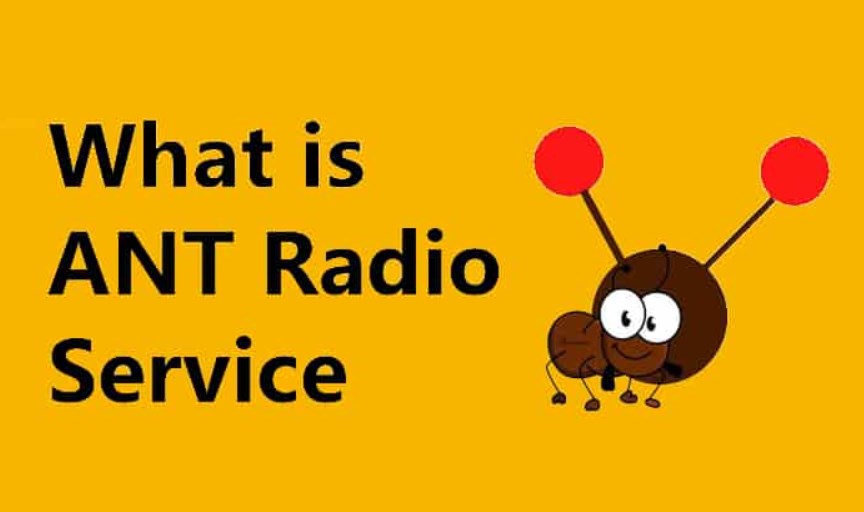 What is ANT Radio Service